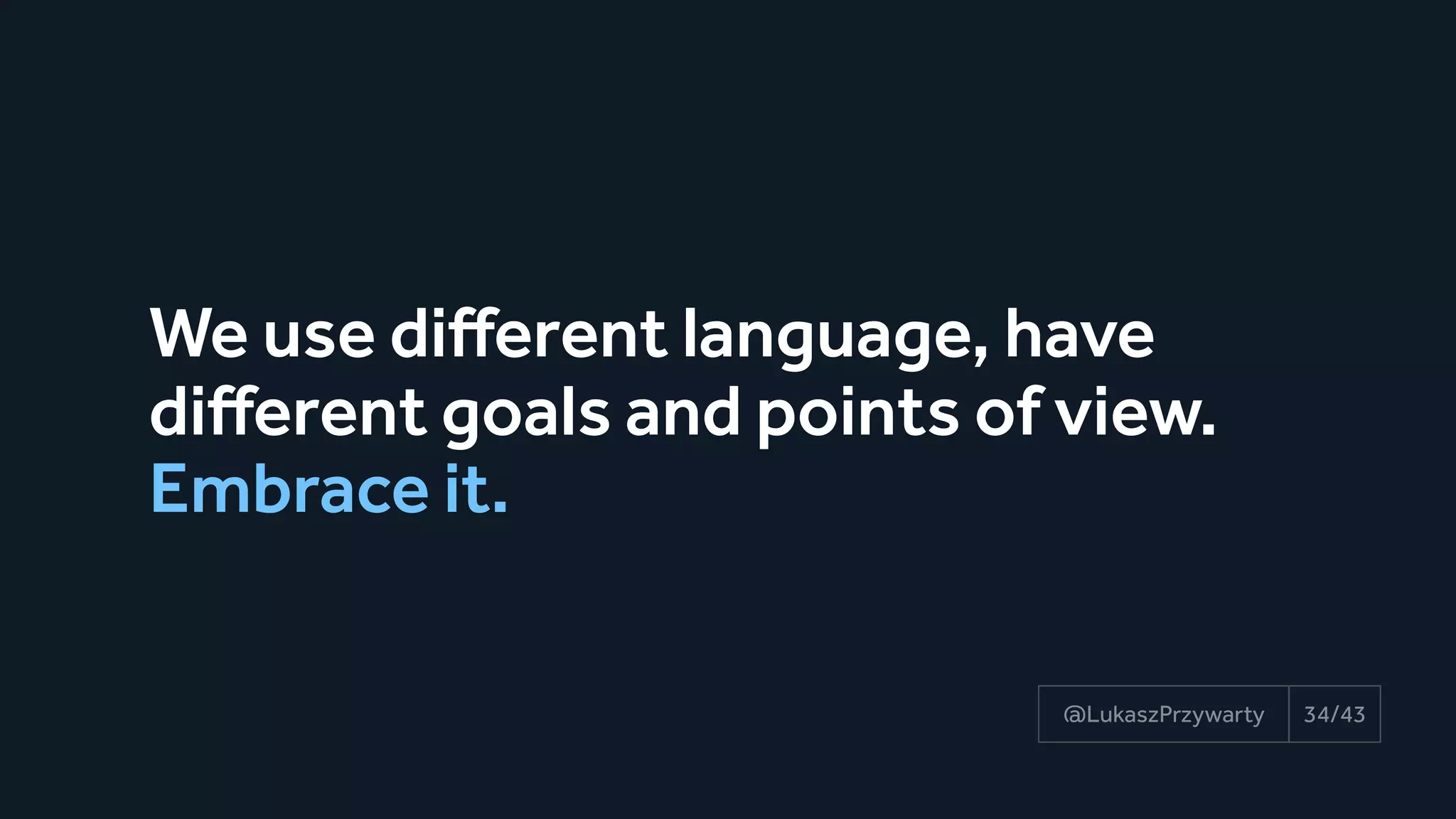 We use different language, have different goals and points of view. Embrace it.

@LukaszPrzywarty 34/43